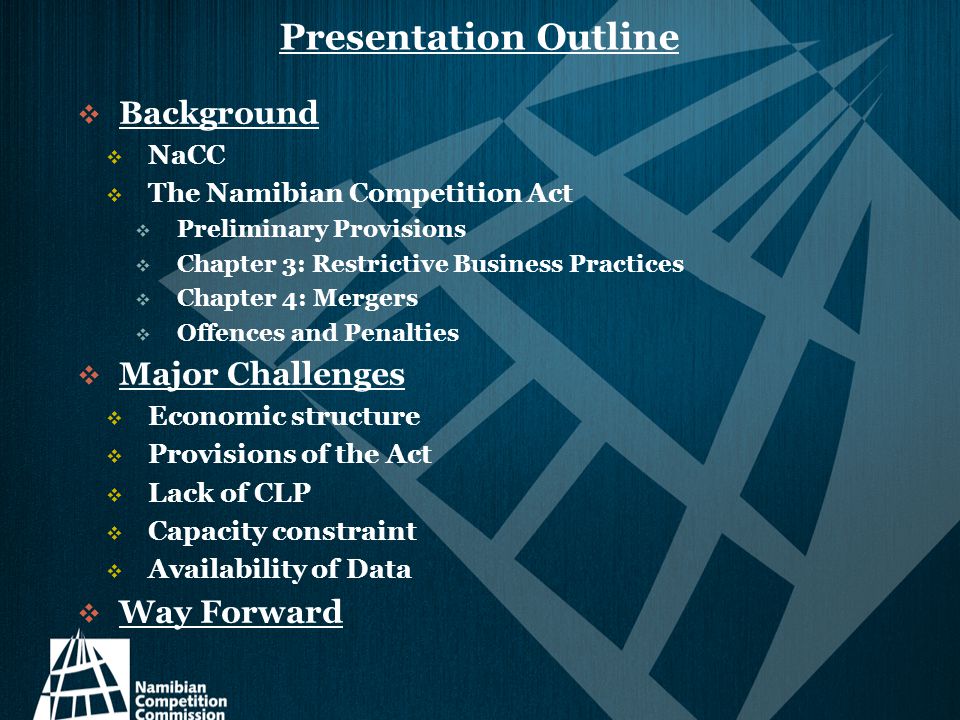 Presentation Outline

❖ Background
❖ NaCC
❖ The Namibian Competition Act
❖ Preliminary Provisions
❖ Chapter 3: Restrictive Business Practices
❖ Chapter 4: Mergers
❖ Offences and Penalties
❖ Major Challenges
❖ Economic structure
❖ Provisions of the Act
❖ Lack of CLP
❖ Capacity constraint
❖ Availability of Data
❖ Way Forward

Namibian Competition Commission